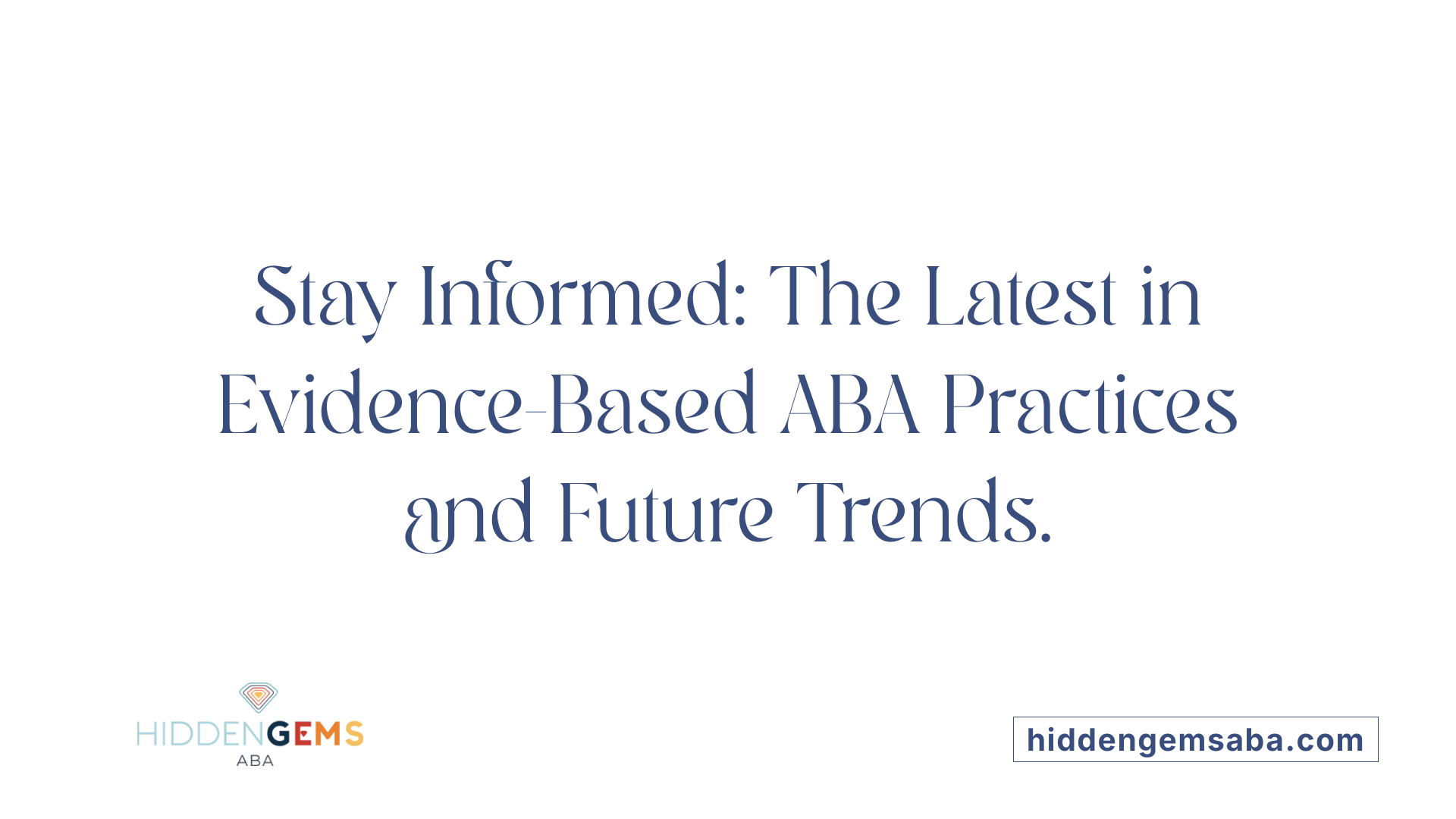 Stay Informed: The Latest in Evidence-Based ABA Practices and Future Trends.

HIDDENGEMS
ABA

hiddengemsaba.com